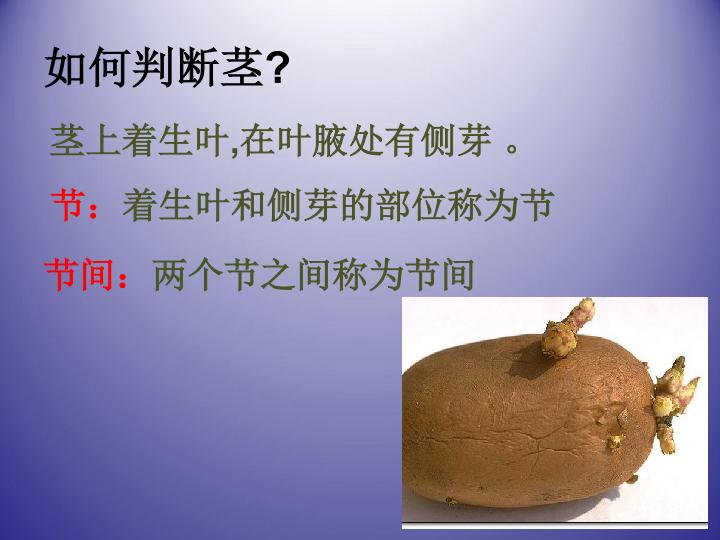 如何判断茎?

茎上着生叶,在叶腋处有侧芽 。

节：着生叶和侧芽的部位称为节

节间：两个节之间称为节间